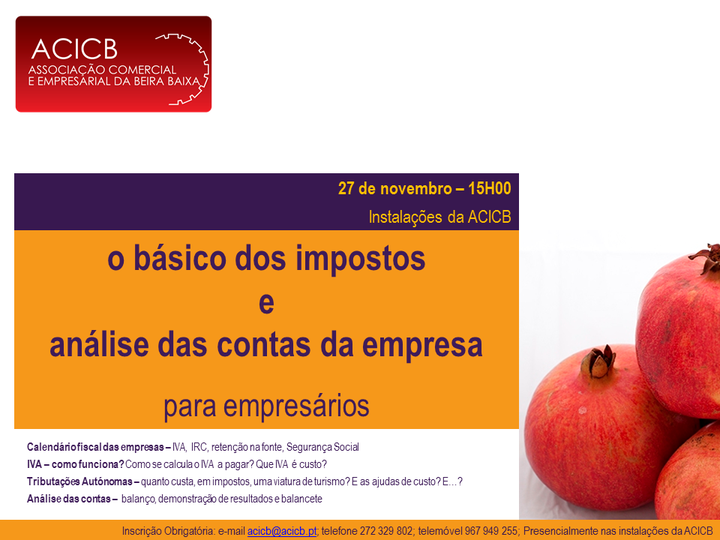 ACICB
ASSOCIAÇÃO COMERCIAL
E EMPRESARIAL DA BEIRA BAIXA

27 de novembro – 15H00
Instalações da ACICB

o básico dos impostos
e
análise das contas da empresa

para empresários

Calendário fiscal das empresas – IVA, IRC, retenção na fonte, Segurança Social
IVA – como funciona? Como se calcula o IVA a pagar? Que IVA é custo?
Tributações Autónomas – quanto custa, em impostos, uma viatura de turismo? E as ajudas de custo? E…?
Análise das contas – balanço, demonstração de resultados e balancete

Inscrição Obrigatória: e-mail acicb@acicb.pt; telefone 272 329 802; telemóvel 967 949 255; Presencialmente nas instalações da ACICB